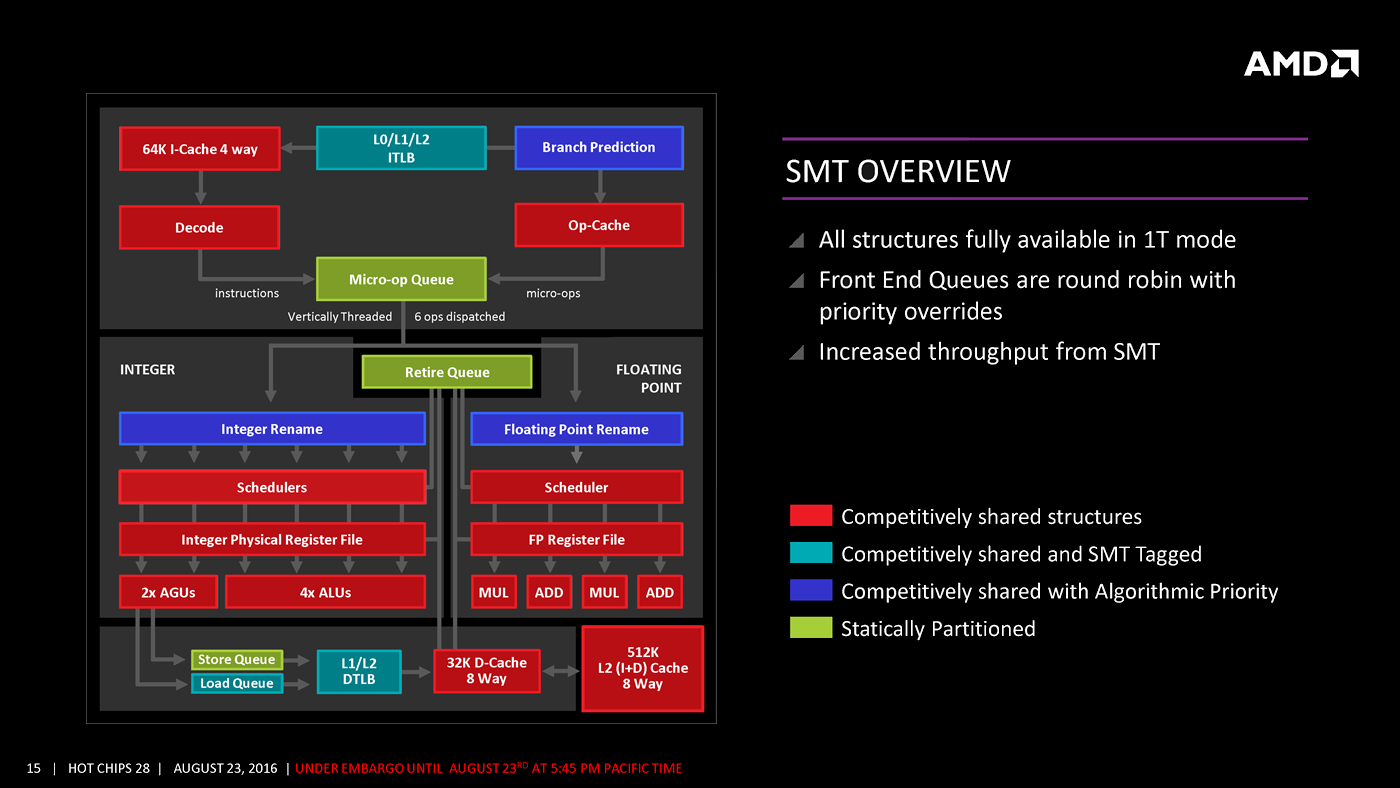 AMD

64K I-Cache 4 way

L0/L1/L2 ITLB

Branch Prediction

Decode

Op-Cache

Micro-op Queue

instructions

micro-ops

Vertically Threaded

6 ops dispatched

INTEGER

Retire Queue

FLOATING POINT

Integer Rename

Floating Point Rename

Schedulers

Scheduler

Integer Physical Register File

FP Register File

2x AGUs

4x ALUs

MUL

ADD

MUL

ADD

Store Queue

Load Queue

L1/L2 DTLB

32K D-Cache 8 Way

512K L2 (I+D) Cache 8 Way

SMT OVERVIEW

All structures fully available in 1T mode

Front End Queues are round robin with priority overrides

Increased throughput from SMT

Competitively shared structures

Competitively shared and SMT Tagged

Competitively shared with Algorithmic Priority

Statically Partitioned

15 | HOT CHIPS 28 | AUGUST 23, 2016 | UNDER EMBARGO UNTIL AUGUST 23$^{RD}$ AT 5:45 PM PACIFIC TIME